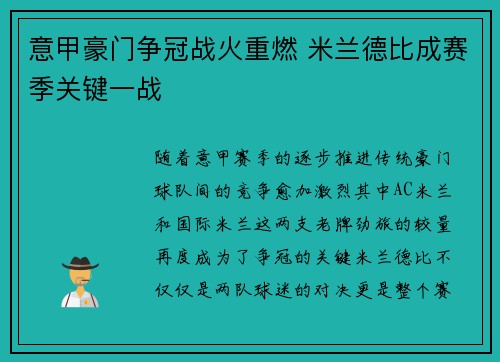 意甲豪门争冠战火重燃 米兰德比成赛季关键一战

随着意甲赛季的逐步推进传统豪门球队间的竞争愈加激烈其中AC米兰和国际米兰这两支老牌劲旅的较量再度成为了争冠的关键米兰德比不仅仅是两队球迷的对决更是整个赛